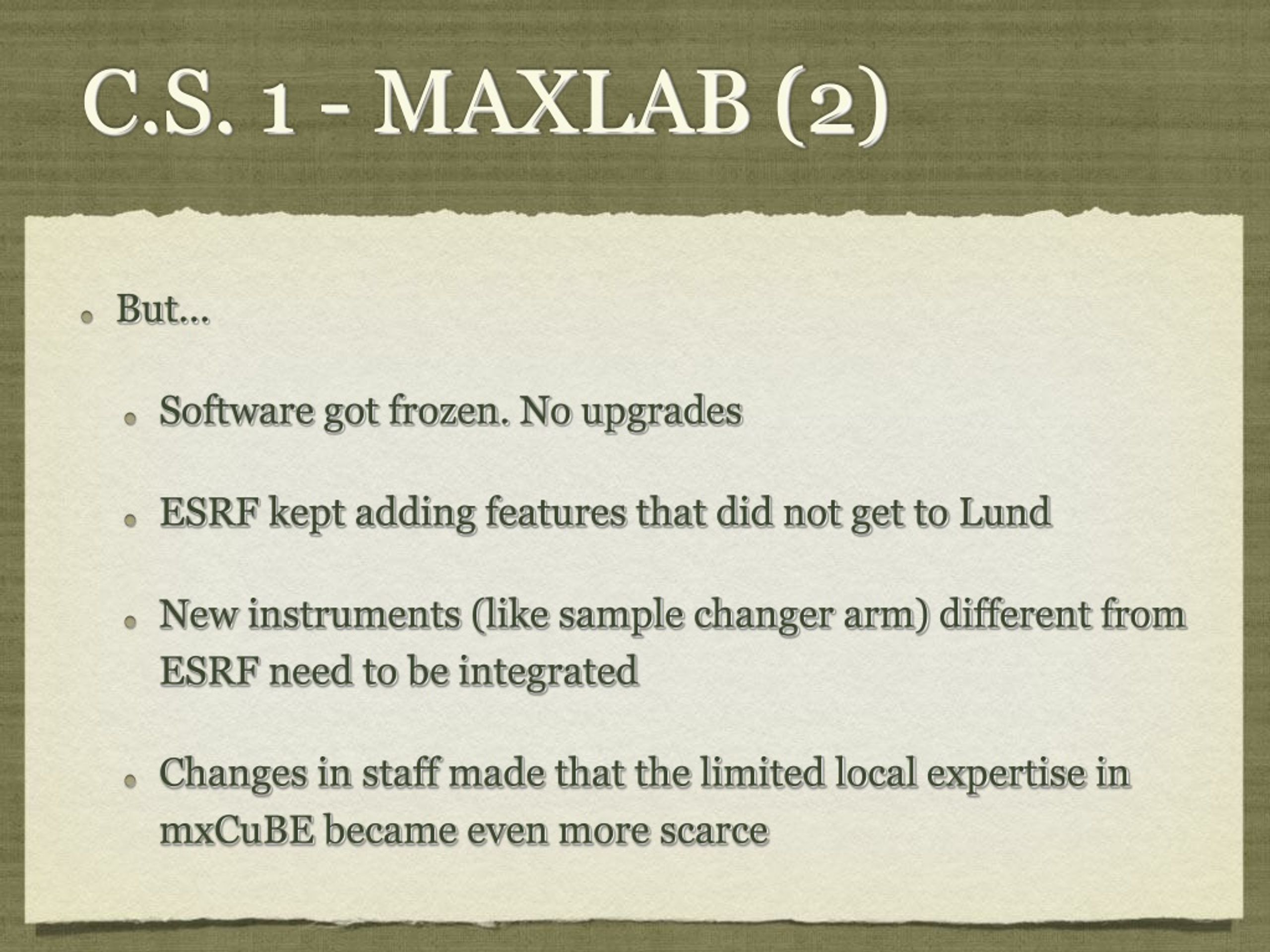 C.S. 1 - MAXLAB (2)

But...

Software got frozen. No upgrades

ESRF kept adding features that did not get to Lund

New instruments (like sample changer arm) different from ESRF need to be integrated

Changes in staff made that the limited local expertise in mxCuBE became even more scarce